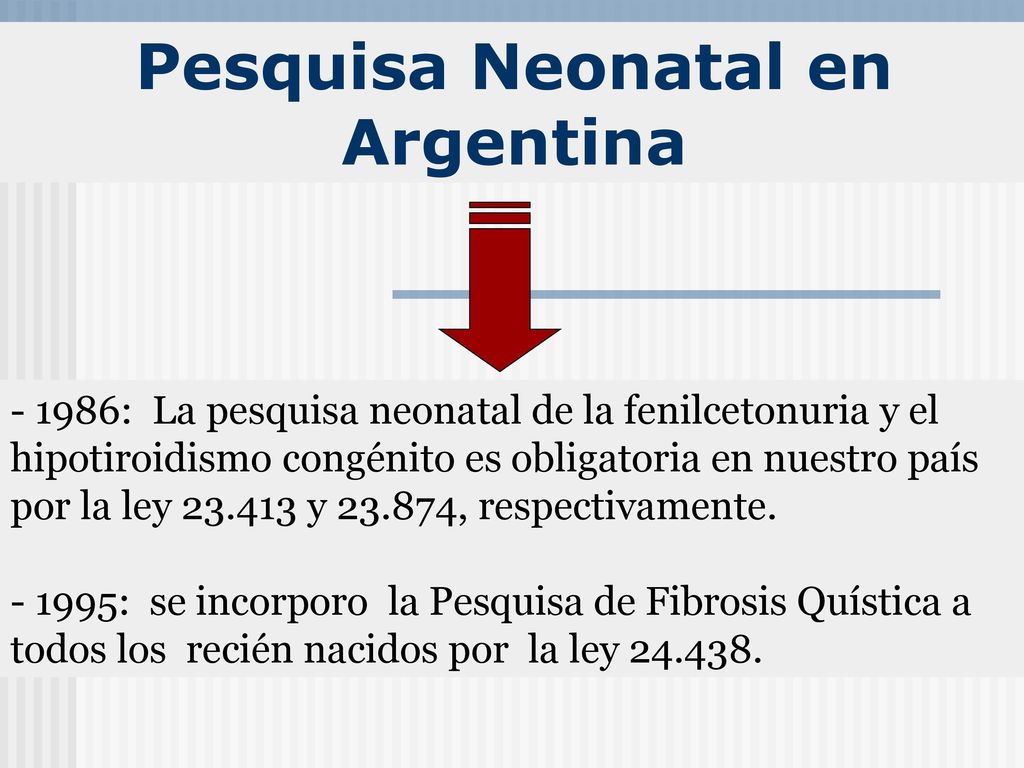 Pesquisa Neonatal en Argentina

- 1986: La pesquisa neonatal de la fenilcetonuria y el hipotiroidismo congénito es obligatoria en nuestro país por la ley 23.413 y 23.874, respectivamente.

- 1995: se incorporo la Pesquisa de Fibrosis Quística a todos los recién nacidos por la ley 24.438.